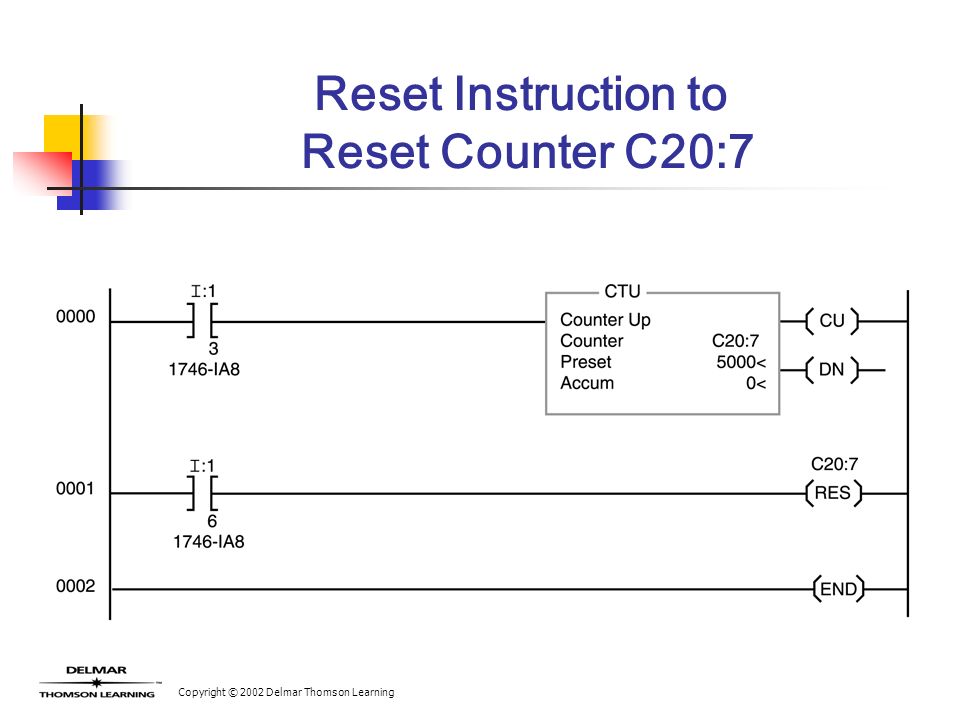 Reset Instruction to
Reset Counter C20:7

0000

I:1
3
1746-IA8

CTU
Counter Up
Counter C20:7
Preset 5000<
Accum 0<

CU

DN

0001

I:1
6
1746-IA8

C20:7
RES

0002

END

DELMAR
THOMSON LEARNING

Copyright © 2002 Delmar Thomson Learning